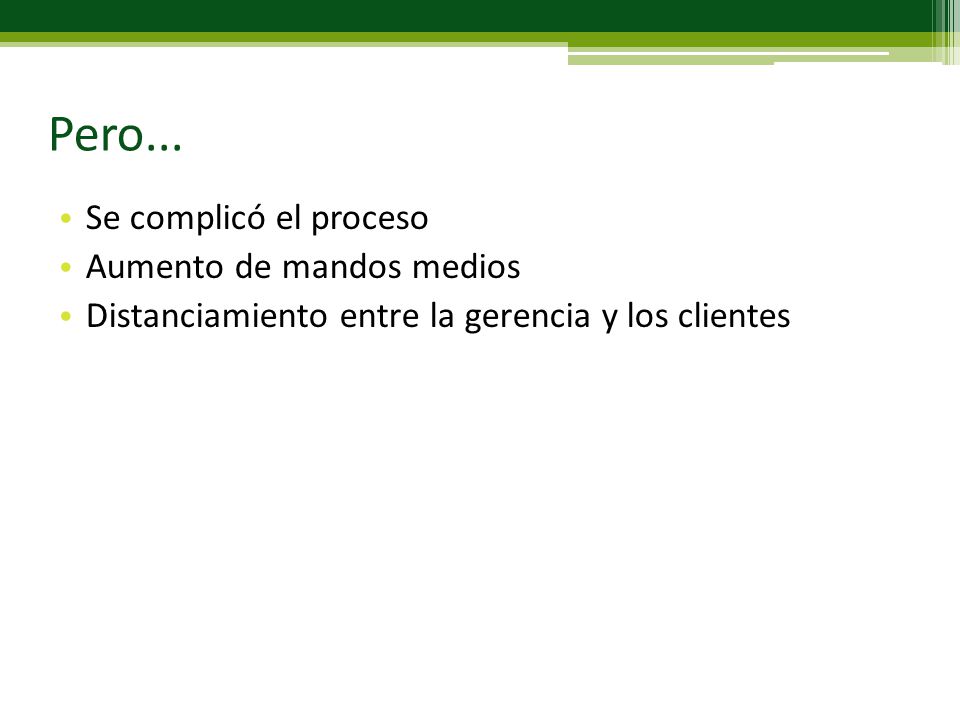 Pero...

• Se complicó el proceso
• Aumento de mandos medios
• Distanciamiento entre la gerencia y los clientes